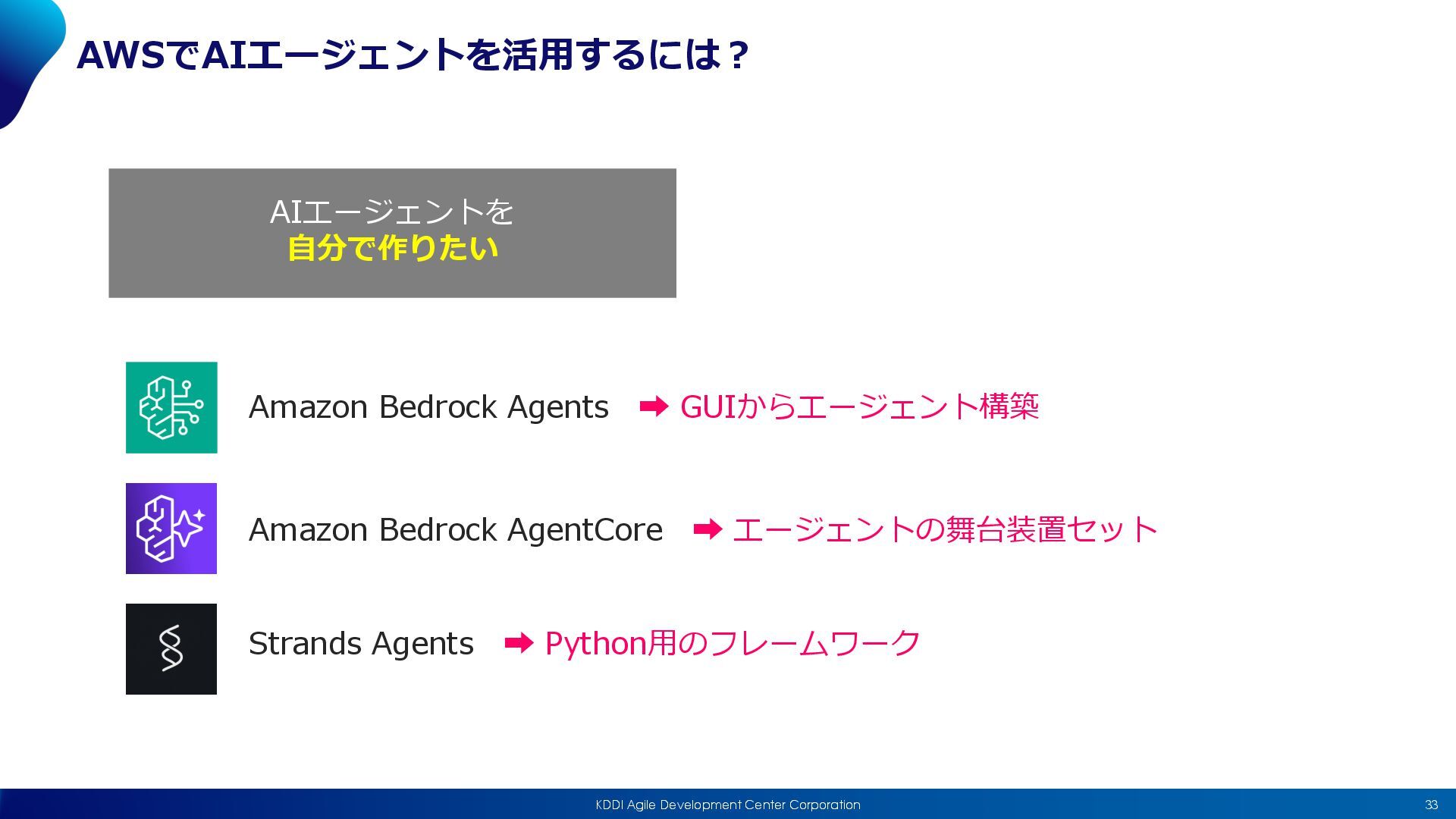 AWSでAIエージェントを活用するには？

AIエージェントを
自分で作りたい

Amazon Bedrock Agents ➡ GUIからエージェント構築

Amazon Bedrock AgentCore ➡ エージェントの舞台装置セット

Strands Agents ➡ Python用のフレームワーク

KDDI Agile Development Center Corporation

33